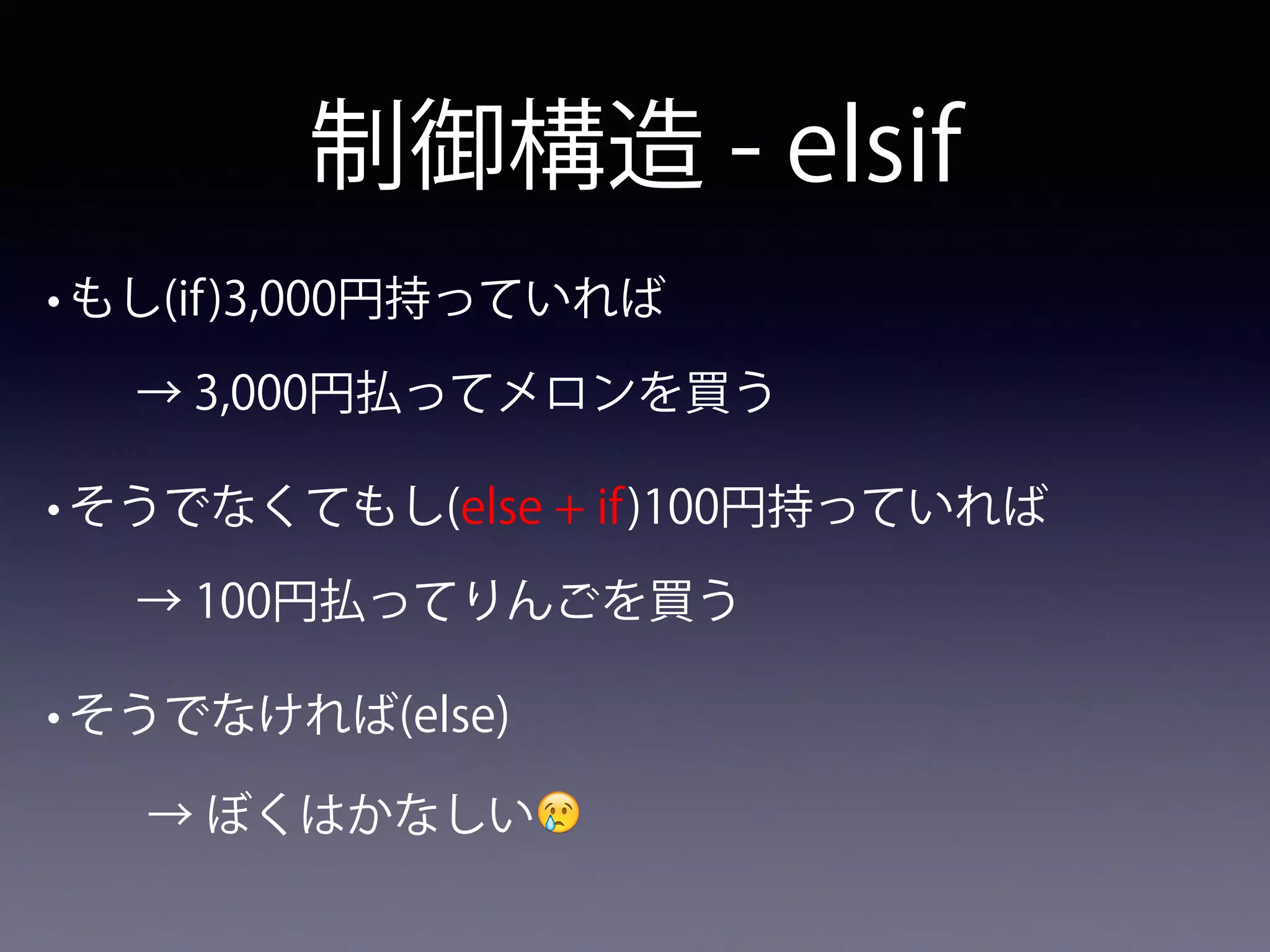 制御構造 - elsif

• もし(if)3,000円持っていれば

→ 3,000円払ってメロンを買う

• そうでなくてもし(else + if)100円持っていれば

→ 100円払ってりんごを買う

• そうでなければ(else)

→ ぼくはかなしい😢